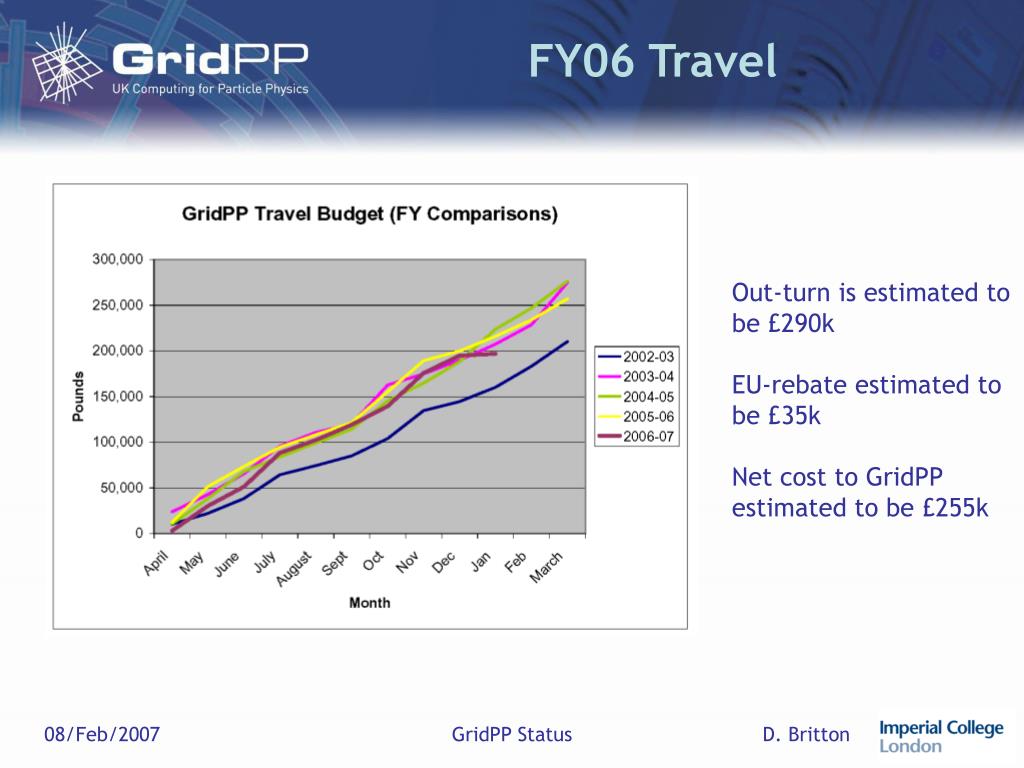 GridPP
UK Computing for Particle Physics

FY06 Travel

GridPP Travel Budget (FY Comparisons)

300,000
250,000
200,000
150,000
100,000
50,000
0

Pounds

April May June July August Sept Oct Nov Dec Jan Feb March

Month

2002-03
2003-04
2004-05
2005-06
2006-07

Out-turn is estimated to be £290k

EU-rebate estimated to be £35k

Net cost to GridPP estimated to be £255k

08/Feb/2007 GridPP Status D. Britton

Imperial College London